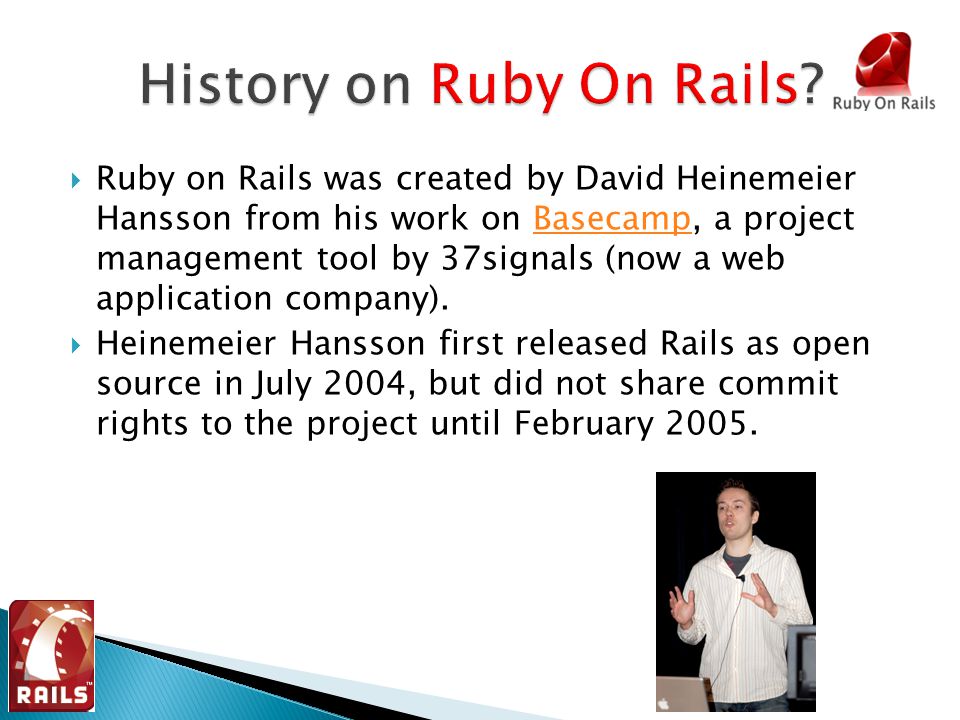 History on Ruby On Rails?

Ruby On Rails

Ruby on Rails was created by David Heinemeier Hansson from his work on Basecamp, a project management tool by 37signals (now a web application company).

Heinemeier Hansson first released Rails as open source in July 2004, but did not share commit rights to the project until February 2005.

RAILS